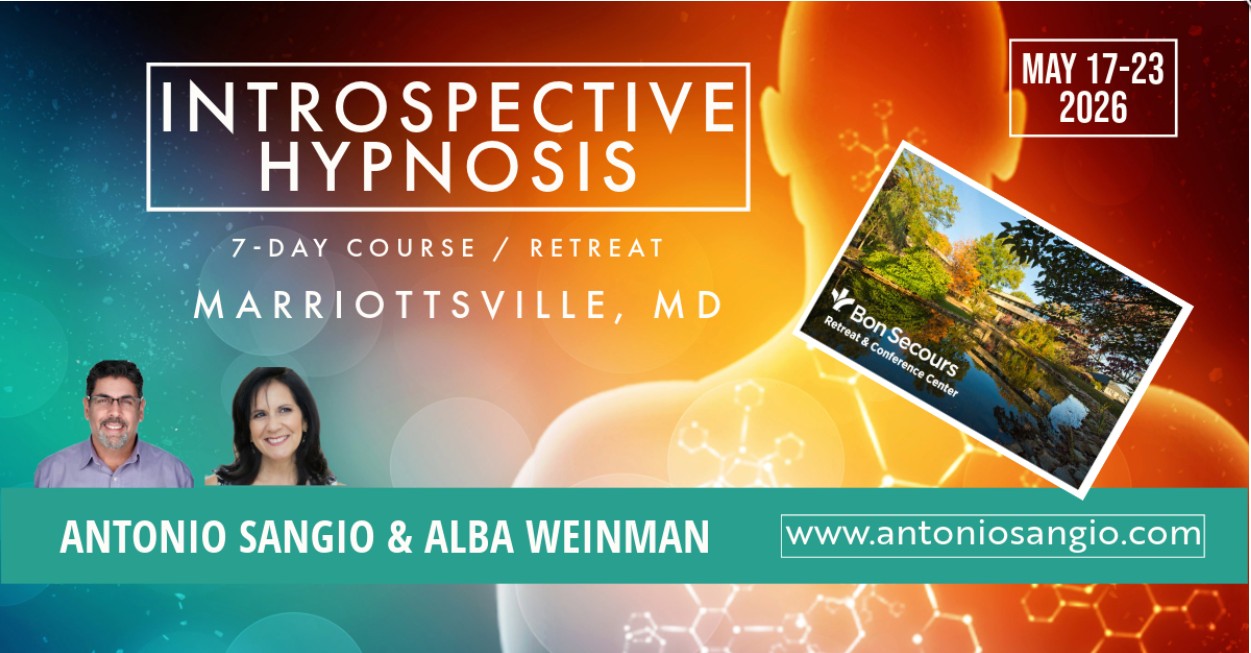 INTROSPECTIVE HYPNOSIS

7-DAY COURSE / RETREAT

MARRIOTTSVILLE, MD

MAY 17-23 2026

Bon Secours Retreat & Conference Center

ANTONIO SANGIO & ALBA WEINMAN

www.antoniosangio.com